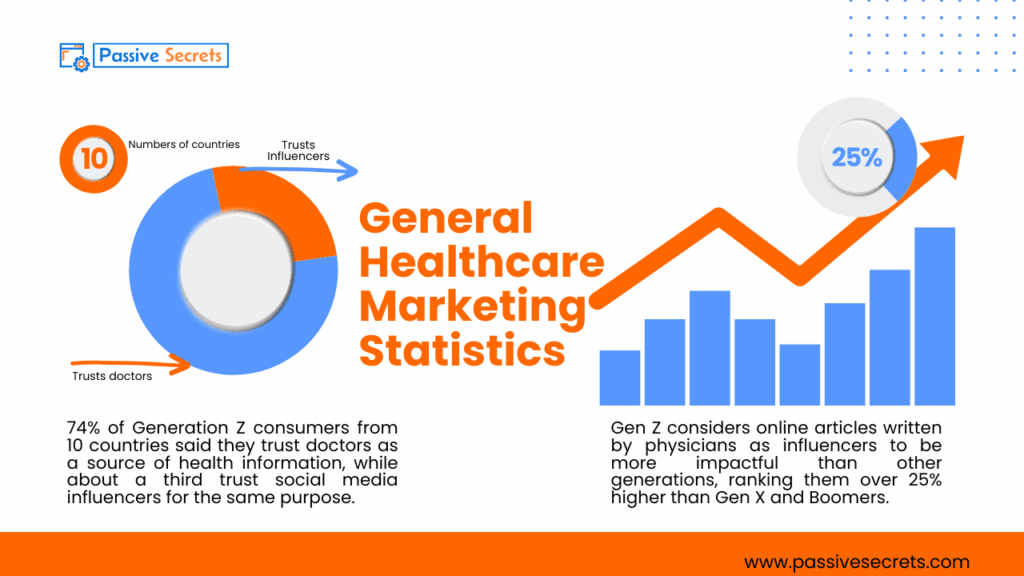 Passive Secrets

10 Numbers of countries

Trusts Influencers

Trusts doctors

General Healthcare Marketing Statistics

25%

74% of Generation Z consumers from 10 countries said they trust doctors as a source of health information, while about a third trust social media influencers for the same purpose.

Gen Z considers online articles written by physicians as influencers to be more impactful than other generations, ranking them over 25% higher than Gen X and Boomers.

www.passivesecrets.com